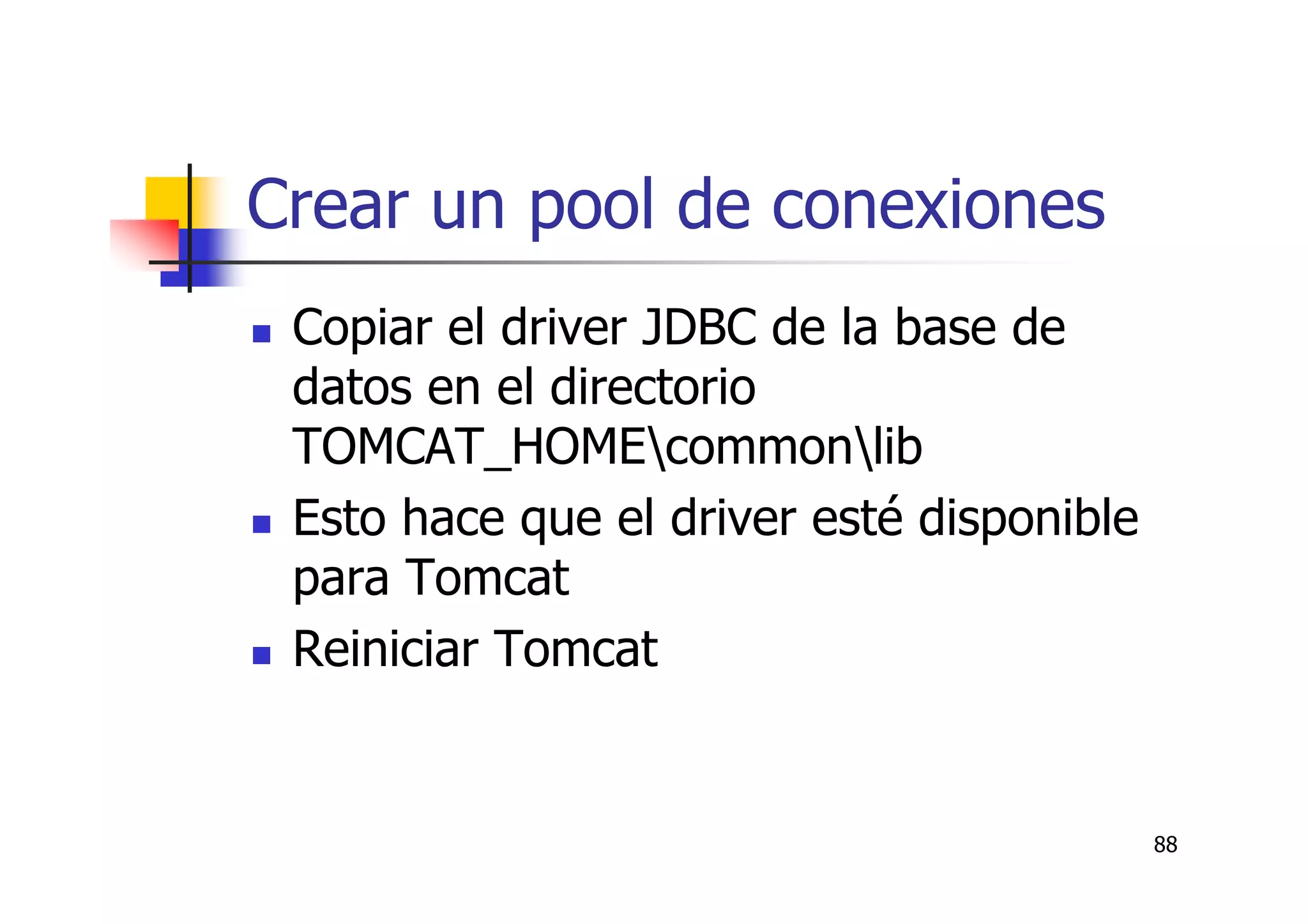 Crear un pool de conexiones

- Copiar el driver JDBC de la base de datos en el directorio TOMCAT_HOME\common\lib
- Esto hace que el driver esté disponible para Tomcat
- Reiniciar Tomcat

88